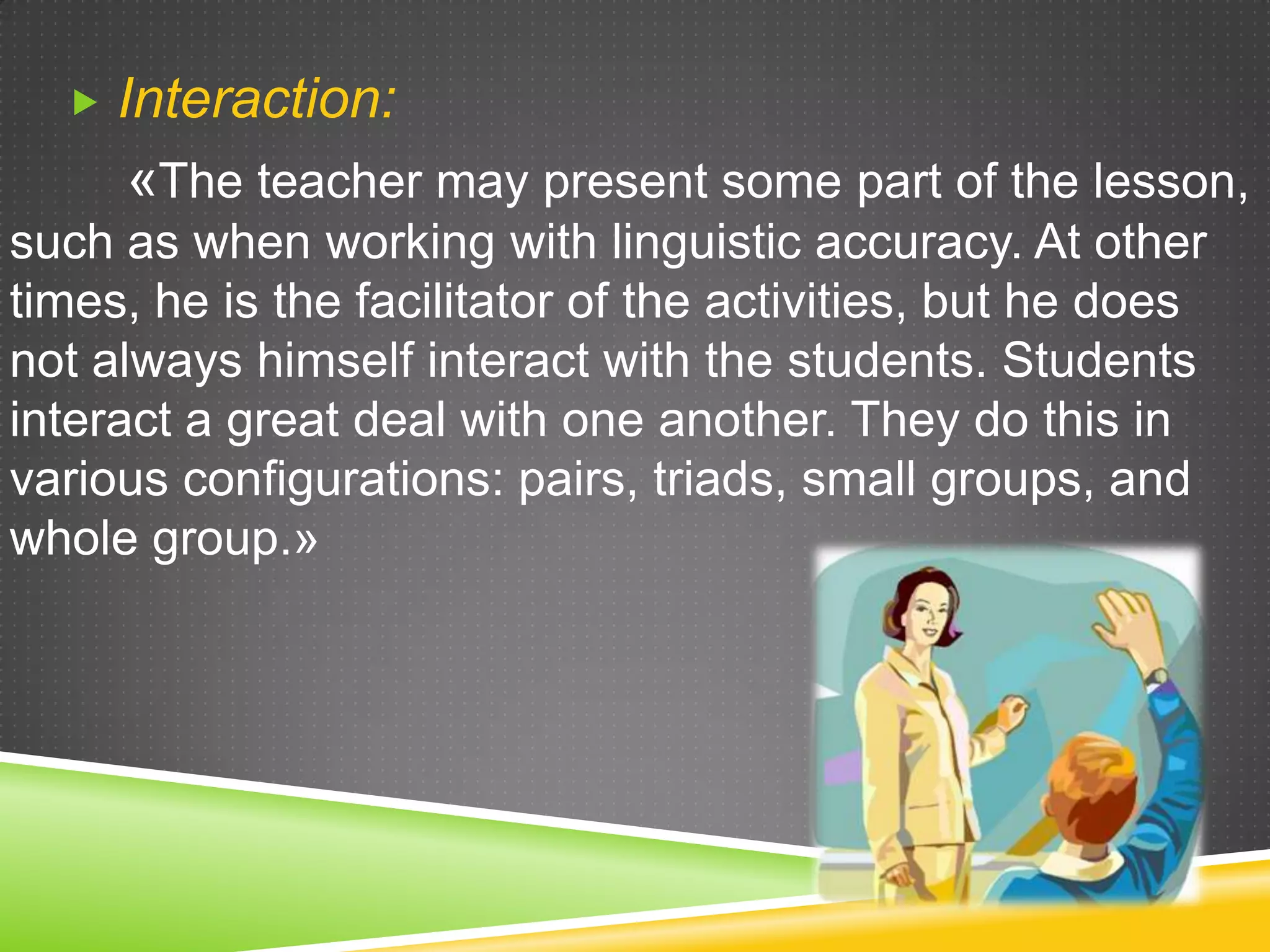 Interaction:

«The teacher may present some part of the lesson, such as when working with linguistic accuracy. At other times, he is the facilitator of the activities, but he does not always himself interact with the students. Students interact a great deal with one another. They do this in various configurations: pairs, triads, small groups, and whole group.»